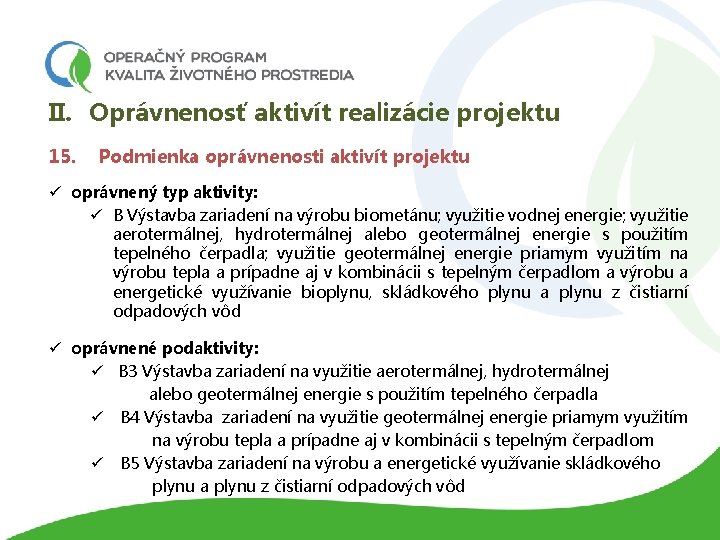 OPERAČNÝ PROGRAM
KVALITA ŽIVOTNÉHO PROSTREDIA

II. Oprávnenosť aktivít realizácie projektu

15. Podmienka oprávnenosti aktivít projektu

✓ oprávnený typ aktivity:

✓ B Výstavba zariadení na výrobu biometánu; využitie vodnej energie; využitie aerotermálnej, hydrotermálnej alebo geotermálnej energie s použitím tepelného čerpadla; využitie geotermálnej energie priamym využitím na výrobu tepla a prípadne aj v kombinácii s tepelným čerpadlom a výrobu a energetické využívanie bioplynu, skládkového plynu a plynu z čistiarní odpadových vôd

✓ oprávnené podaktivity:

✓ B3 Výstavba zariadení na využitie aerotermálnej, hydrotermálnej alebo geotermálnej energie s použitím tepelného čerpadla

✓ B4 Výstavba zariadení na využitie geotermálnej energie priamym využitím na výrobu tepla a prípadne aj v kombinácii s tepelným čerpadlom

✓ B5 Výstavba zariadení na výrobu a energetické využívanie skládkového plynu a plynu z čistiarní odpadových vôd